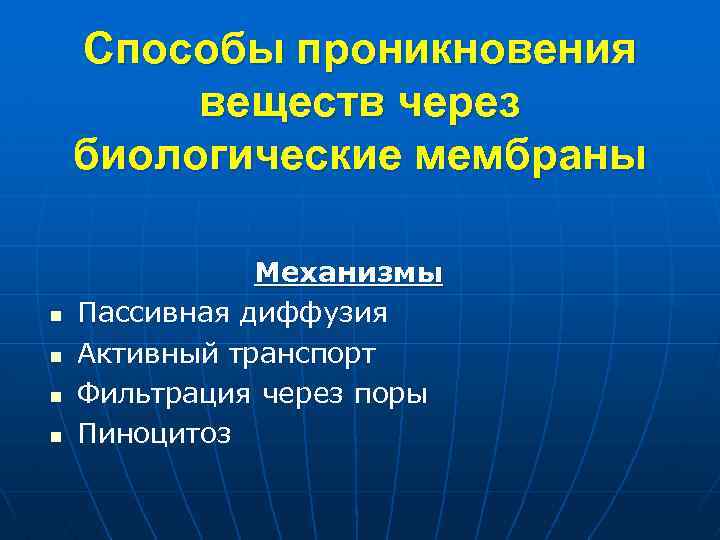 Способы проникновения веществ через биологические мембраны

Механизмы

- Пассивная диффузия
- Активный транспорт
- Фильтрация через поры
- Пиноцитоз